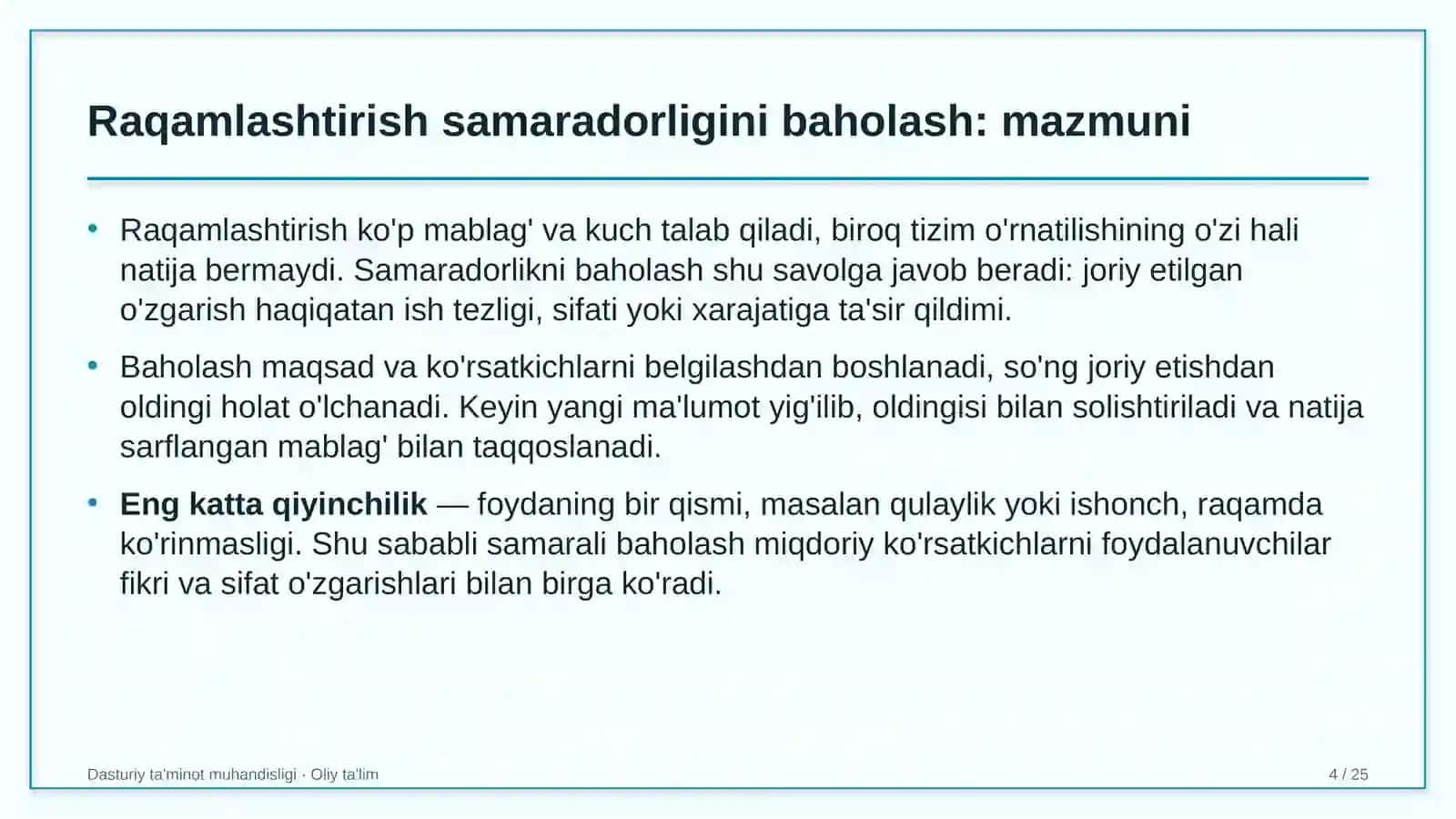 Raqamlashtirish samaradorligini baholash: mazmuni

• Raqamlashtirish ko'p mablag' va kuch talab qiladi, biroq tizim o'rnatilishining o'zi hali natija bermaydi. Samaradorlikni baholash shu savolga javob beradi: joriy etilgan o'zgarish haqiqatan ish tezligi, sifati yoki xarajatiga ta'sir qildimi.

• Baholash maqsad va ko'rsatkichlarni belgilashdan boshlanadi, so'ng joriy etishdan oldingi holat o'lchanadi. Keyin yangi ma'lumot yig'ilib, oldingisi bilan solishtiriladi va natija sarflangan mablag' bilan taqqoslanadi.

• Eng katta qiyinchilik — foydaning bir qismi, masalan qulaylik yoki ishonch, raqamda ko'rinmasligi. Shu sababli samarali baholash miqdoriy ko'rsatkichlarni foydalanuvchilar fikri va sifat o'zgarishlari bilan birga ko'radi.

Dasturiy ta'minot muhandisligi · Oliy ta'lim

4 / 25